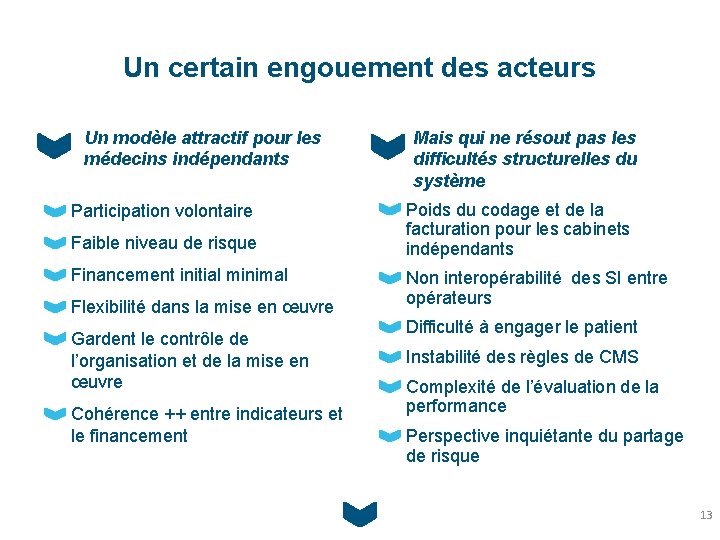 Un certain engouement des acteurs

Un modèle attractif pour les médecins indépendants

Participation volontaire

Faible niveau de risque

Financement initial minimal

Flexibilité dans la mise en œuvre

Gardent le contrôle de l'organisation et de la mise en œuvre

Cohérence ++ entre indicateurs et le financement

Mais qui ne résout pas les difficultés structurelles du système

Poids du codage et de la facturation pour les cabinets indépendants

Non interopérabilité des SI entre opérateurs

Difficulté à engager le patient

Instabilité des règles de CMS

Complexité de l'évaluation de la performance

Perspective inquiétante du partage de risque

13